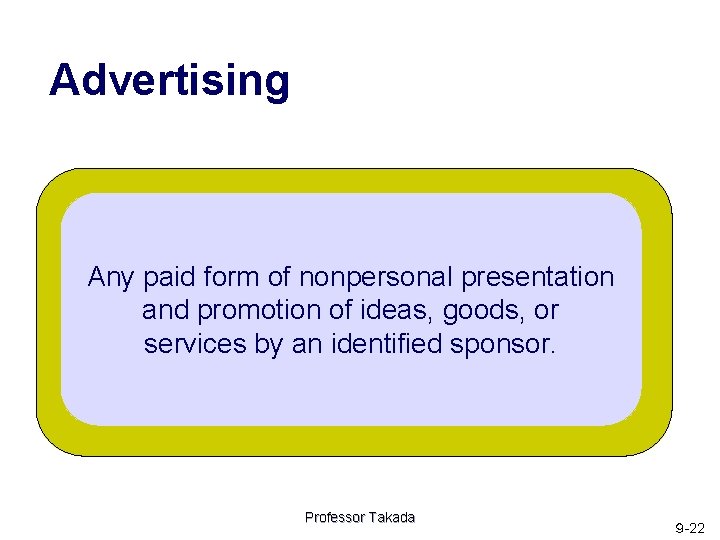 Advertising

Any paid form of nonpersonal presentation and promotion of ideas, goods, or services by an identified sponsor.

Professor Takada

9-22